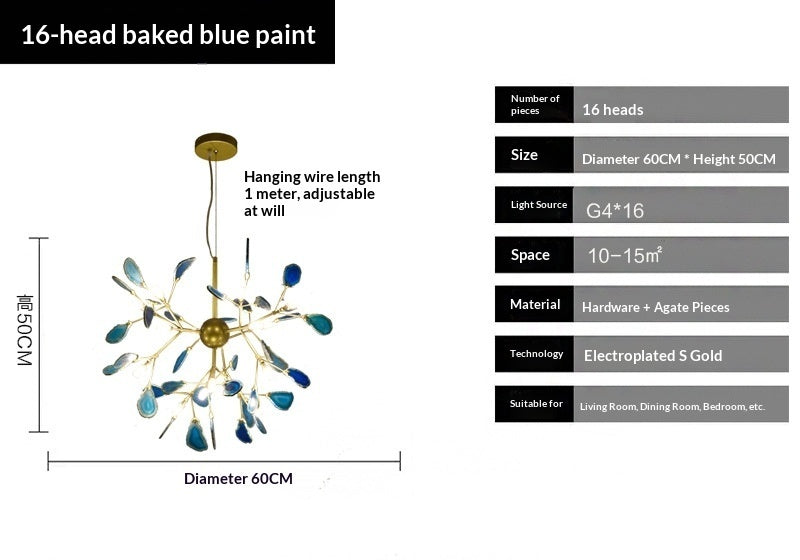 16-head baked blue paint

Hanging wire length 1 meter, adjustable at will

高50CM

Diameter 60CM

| Number of pieces | 16 heads |
|---|---|
| Size | Diameter 60CM * Height 50CM |
| Light Source | G4*16 |
| Space | 10−15㎡ |
| Material | Hardware + Agate Pieces |
| Technology | Electroplated S Gold |
| Suitable for | Living Room, Dining Room, Bedroom, etc. |